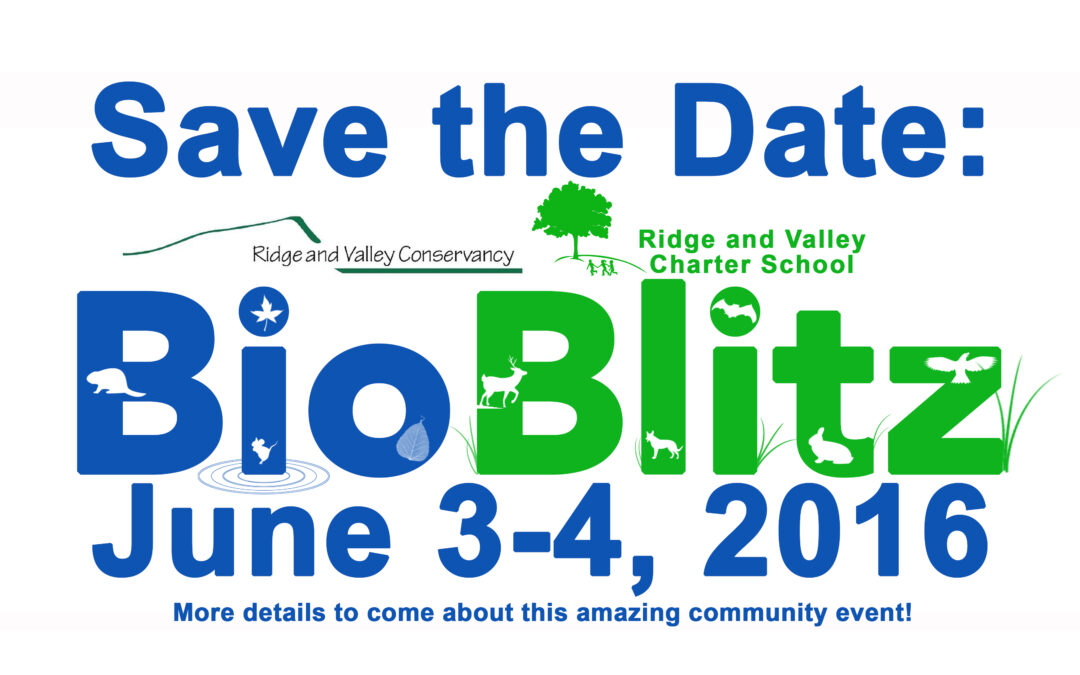 Save the Date:

Ridge and Valley Conservancy

Ridge and Valley Charter School

BioBlitz

June 3-4, 2016

More details to come about this amazing community event!